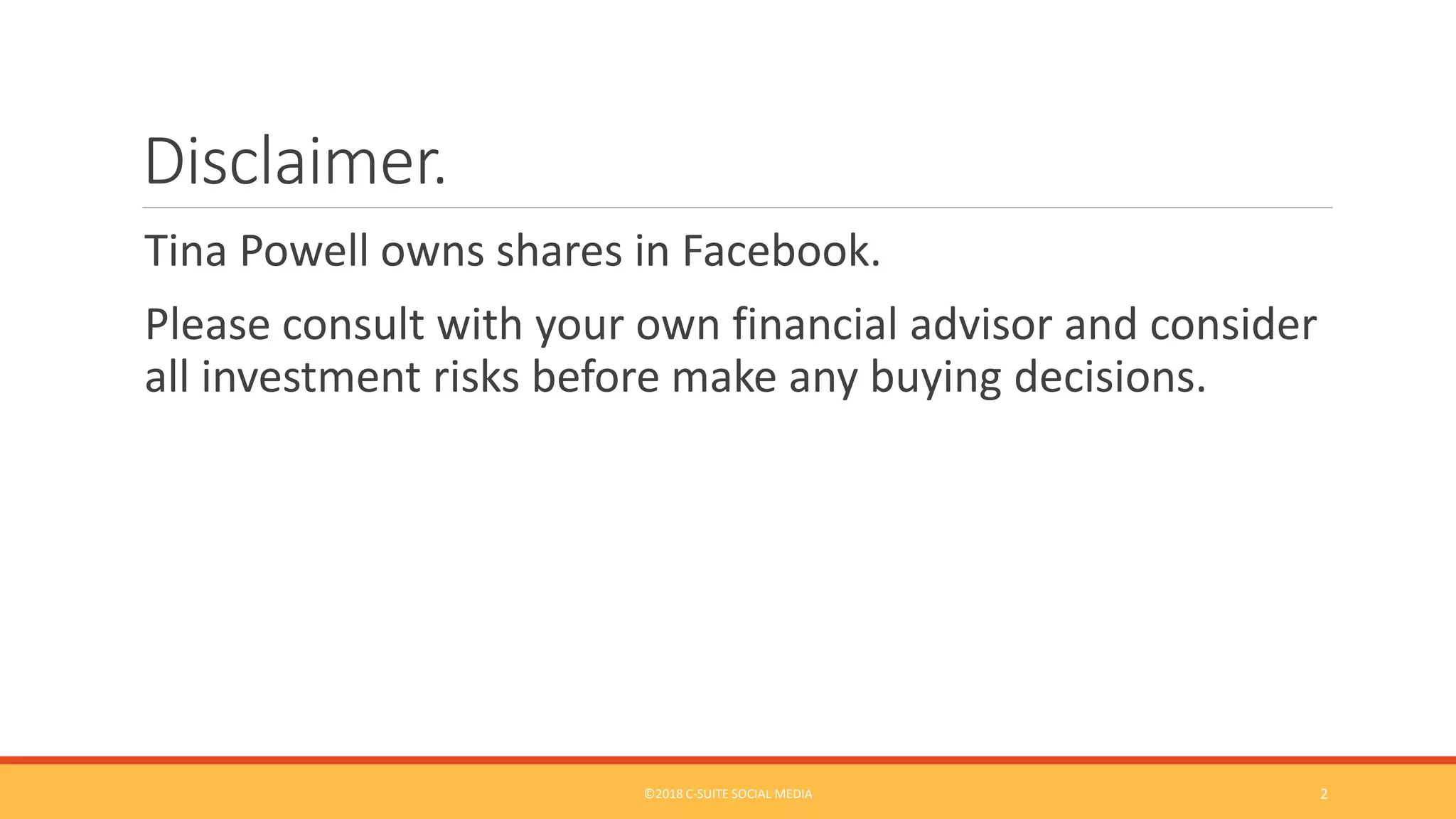 Disclaimer.

Tina Powell owns shares in Facebook.

Please consult with your own financial advisor and consider all investment risks before make any buying decisions.

©2018 C-SUITE SOCIAL MEDIA

2